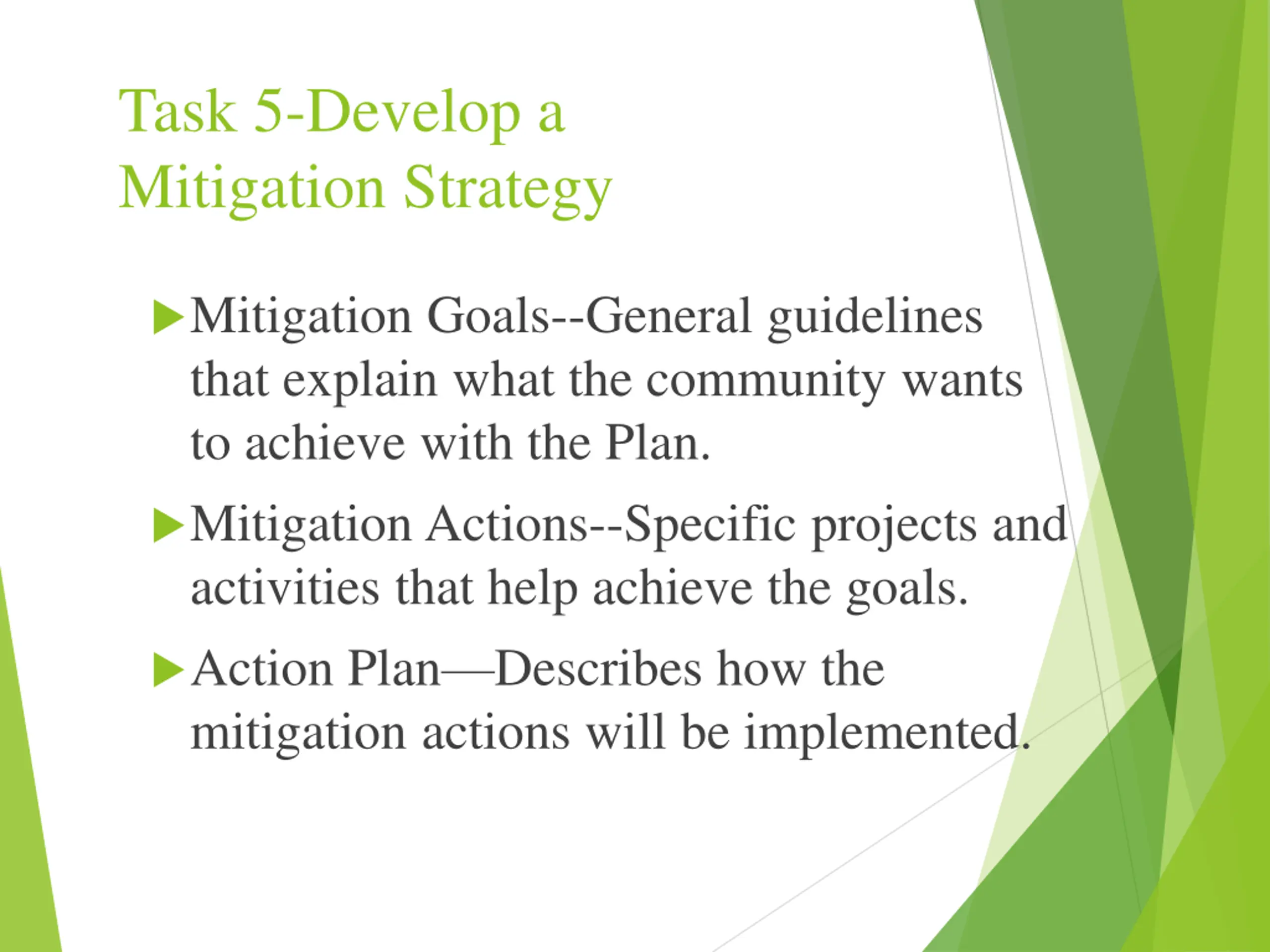 Task 5-Develop a Mitigation Strategy

Mitigation Goals--General guidelines that explain what the community wants to achieve with the Plan.

Mitigation Actions--Specific projects and activities that help achieve the goals.

Action Plan—Describes how the mitigation actions will be implemented.